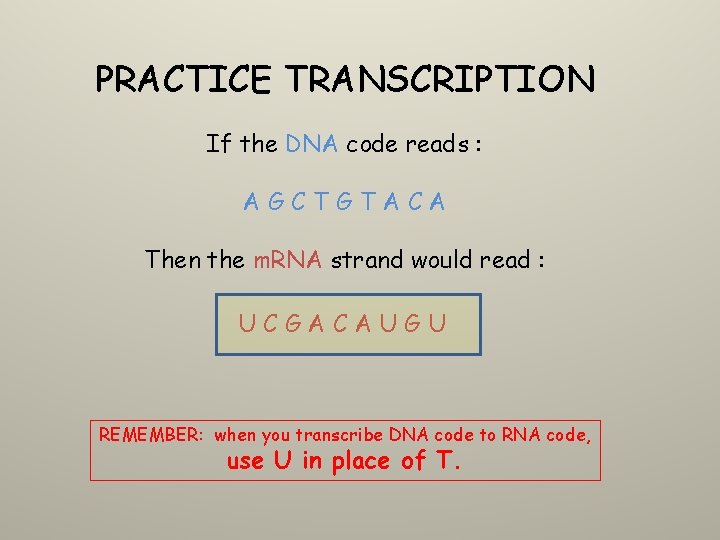 PRACTICE TRANSCRIPTION

If the DNA code reads :

A G C T G T A C A

Then the mRNA strand would read :

U C G A C A U G U

REMEMBER: when you transcribe DNA code to RNA code, use U in place of T.